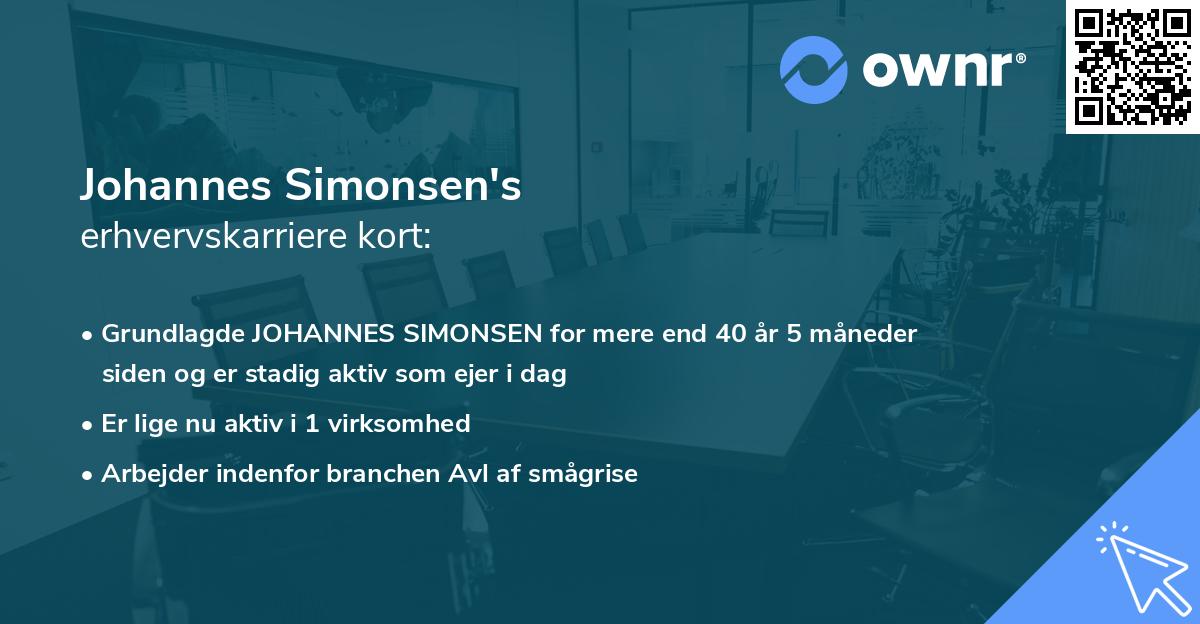 ownr®

Johannes Simonsen's
erhvervskarriere kort:

• Grundlagde JOHANNES SIMONSEN for mere end 40 år 5 måneder siden og er stadig aktiv som ejer i dag

• Er lige nu aktiv i 1 virksomhed

• Arbejder indenfor branchen Avl af smågrise